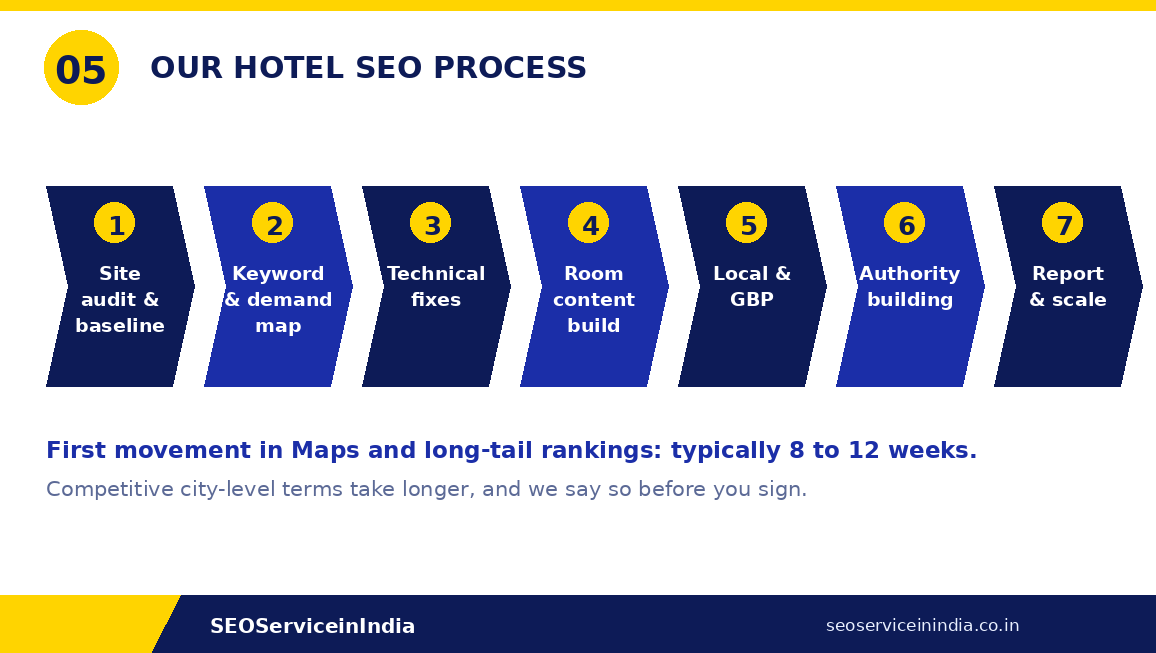 05

OUR HOTEL SEO PROCESS

1
Site audit & baseline

2
Keyword & demand map

3
Technical fixes

4
Room content build

5
Local & GBP

6
Authority building

7
Report & scale

First movement in Maps and long-tail rankings: typically 8 to 12 weeks.

Competitive city-level terms take longer, and we say so before you sign.

SEOServiceinIndia

seoserviceinindia.co.in